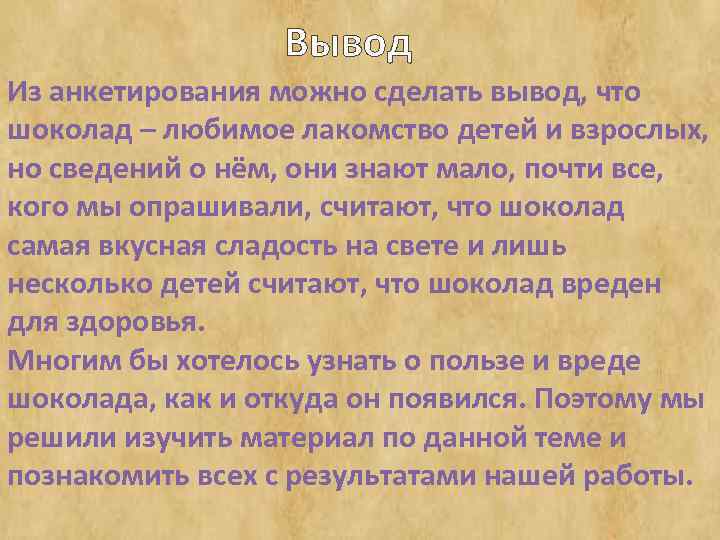 Вывод

Из анкетирования можно сделать вывод, что шоколад – любимое лакомство детей и взрослых, но сведений о нём, они знают мало, почти все, кого мы опрашивали, считают, что шоколад самая вкусная сладость на свете и лишь несколько детей считают, что шоколад вреден для здоровья.
Многим бы хотелось узнать о пользе и вреде шоколада, как и откуда он появился. Поэтому мы решили изучить материал по данной теме и познакомить всех с результатами нашей работы.